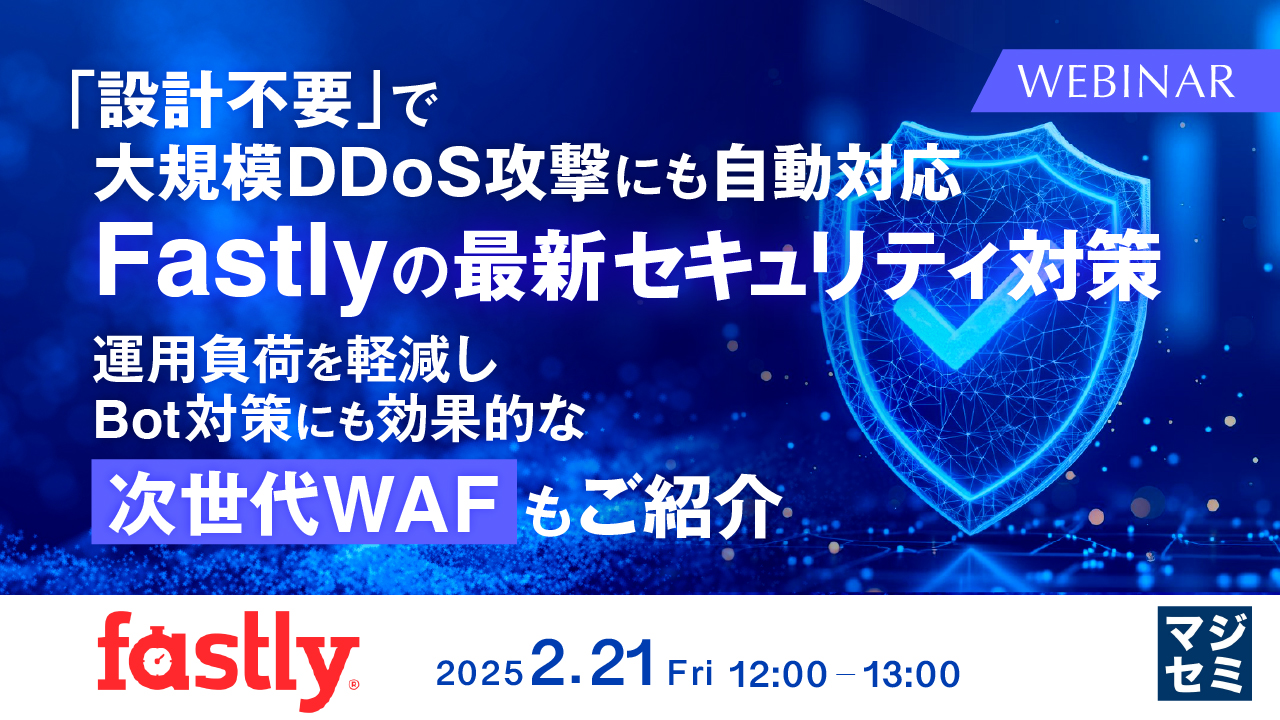 WEBINAR

「設計不要」で
大規模DDoS攻撃にも自動対応
Fastlyの最新セキュリティ対策

運用負荷を軽減し
Bot対策にも効果的な
次世代WAFもご紹介

fastly®

2025 2.21 Fri 12:00 – 13:00

マジセミ